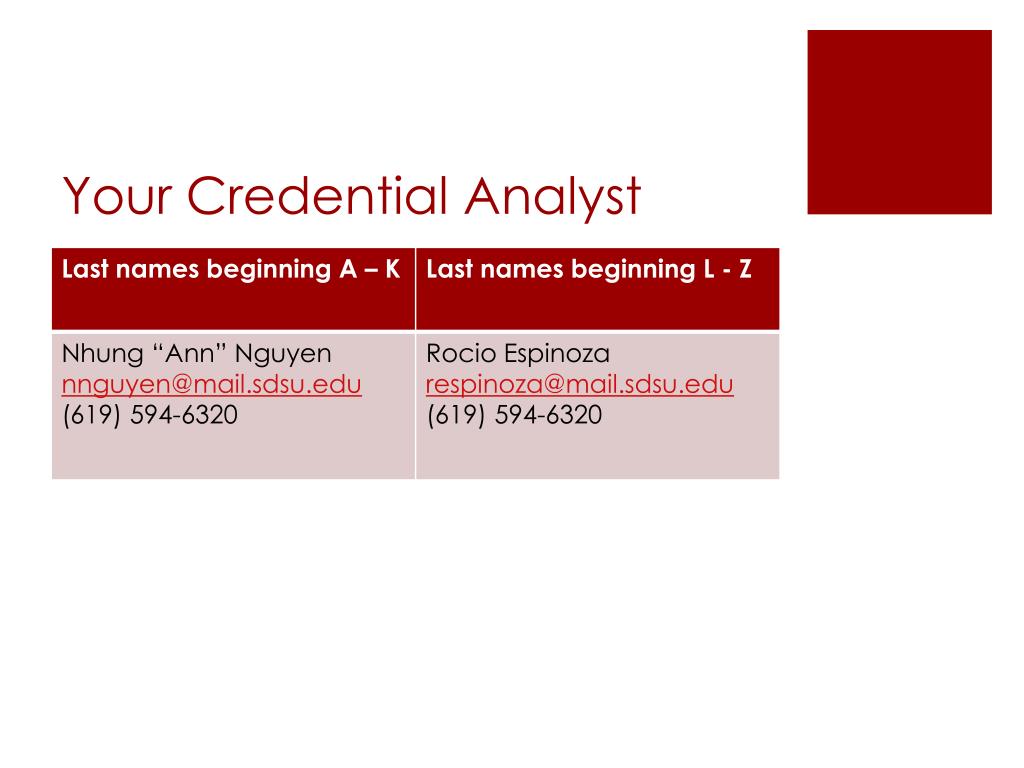 Your Credential Analyst

| Last names beginning A – K | Last names beginning L - Z |
|---|---|
| Nhung “Ann” Nguyen nnguyen@mail.sdsu.edu (619) 594-6320 | Rocio Espinoza respinoza@mail.sdsu.edu (619) 594-6320 |